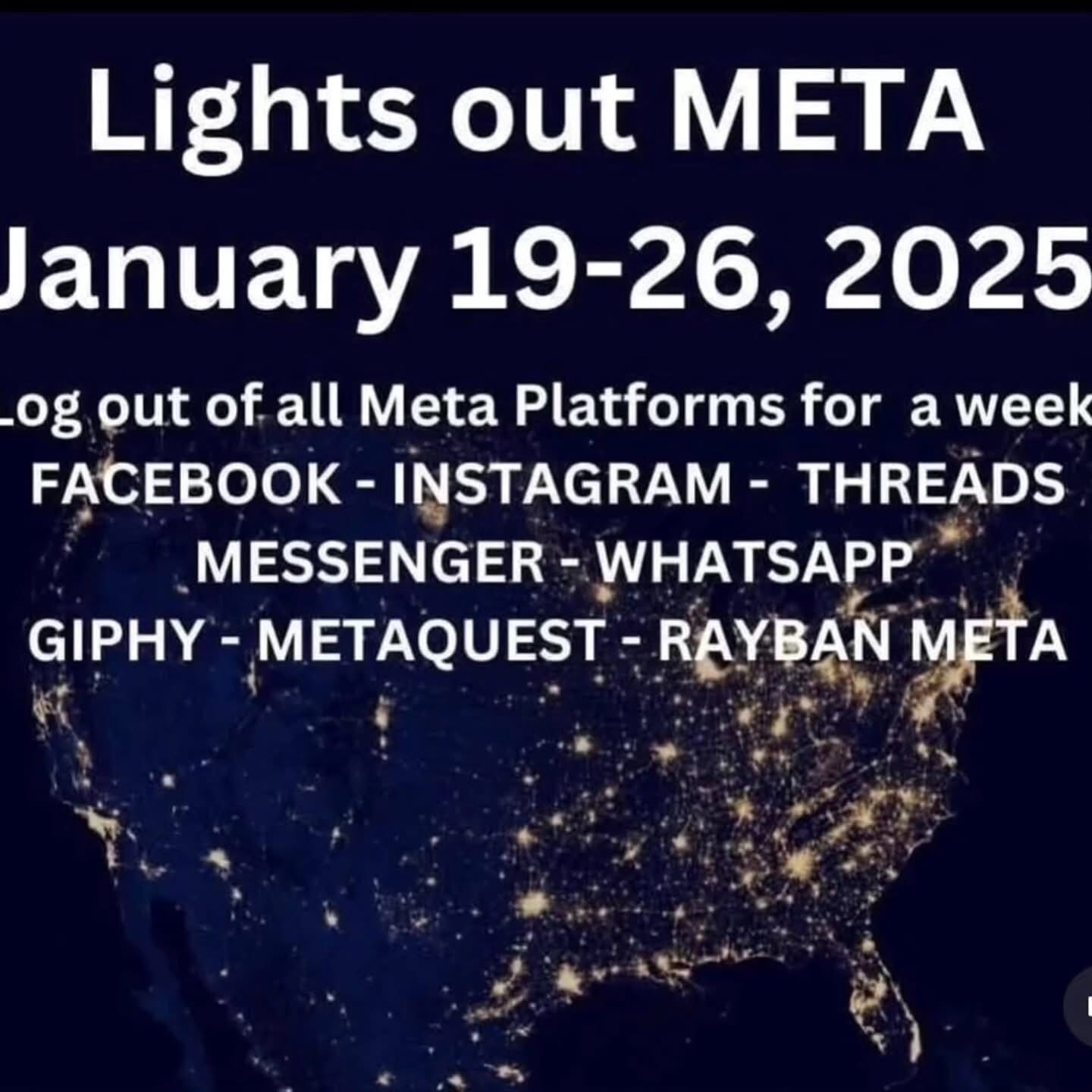 Lights out META
January 19-26, 2025

Log out of all Meta Platforms for a week
FACEBOOK - INSTAGRAM - THREADS
MESSENGER - WHATSAPP
GIPHY - METAQUEST - RAYBAN META